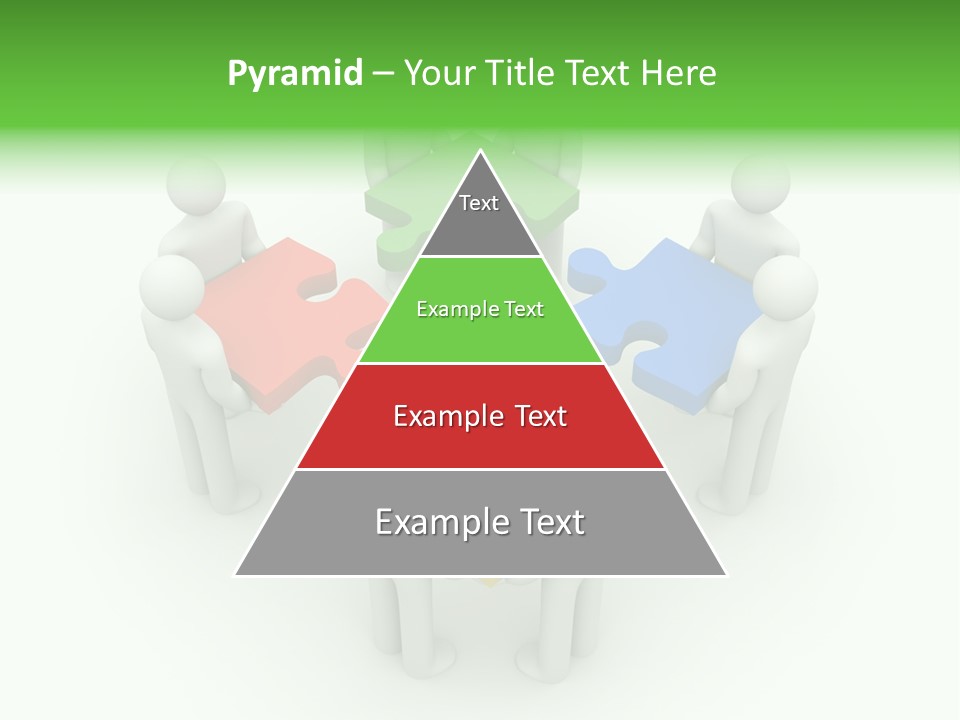 Pyramid – Your Title Text Here

Text

Example Text

Example Text

Example Text